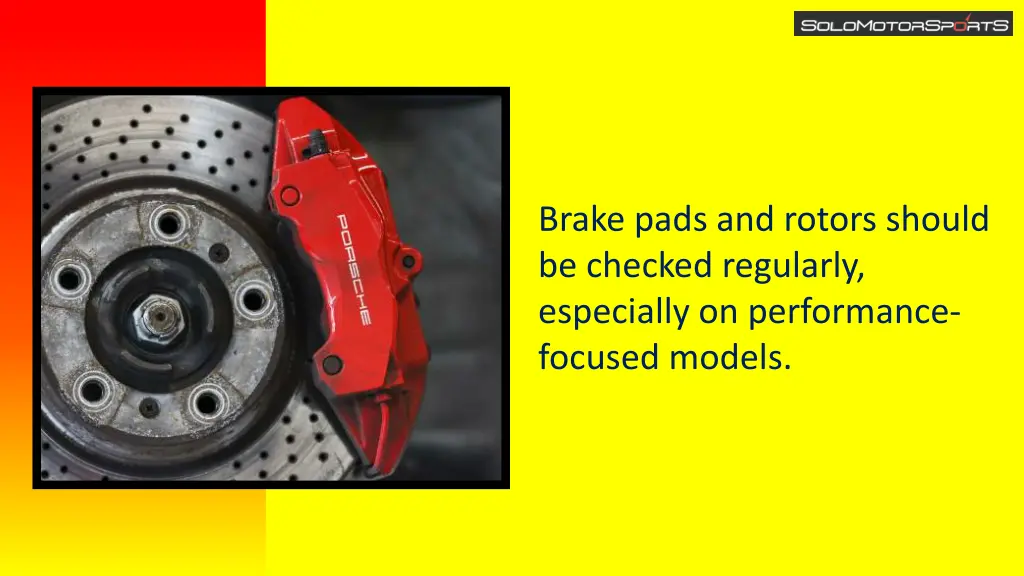 SOLOMOTORSPORTS

PORSCHE

Brake pads and rotors should be checked regularly, especially on performance-focused models.